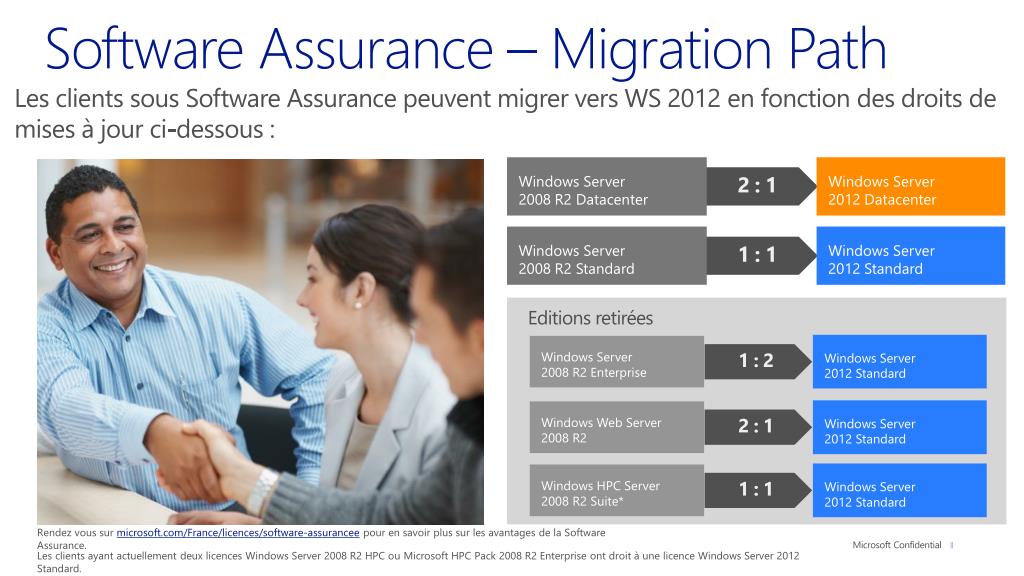 Software Assurance – Migration Path

Les clients sous Software Assurance peuvent migrer vers WS 2012 en fonction des droits de mises à jour ci-dessous :

Windows Server 2008 R2 Datacenter
2 : 1
Windows Server 2012 Datacenter

Windows Server 2008 R2 Standard
1 : 1
Windows Server 2012 Standard

Editions retirées

Windows Server 2008 R2 Enterprise
1 : 2
Windows Server 2012 Standard

Windows Web Server 2008 R2
2 : 1
Windows Server 2012 Standard

Windows HPC Server 2008 R2 Suite*
1 : 1
Windows Server 2012 Standard

Rendez vous sur microsoft.com/France/licences/software-assurancee pour en savoir plus sur les avantages de la Software Assurance.
Les clients ayant actuellement deux licences Windows Server 2008 R2 HPC ou Microsoft HPC Pack 2008 R2 Enterprise ont droit à une licence Windows Server 2012 Standard.

Microsoft Confidential